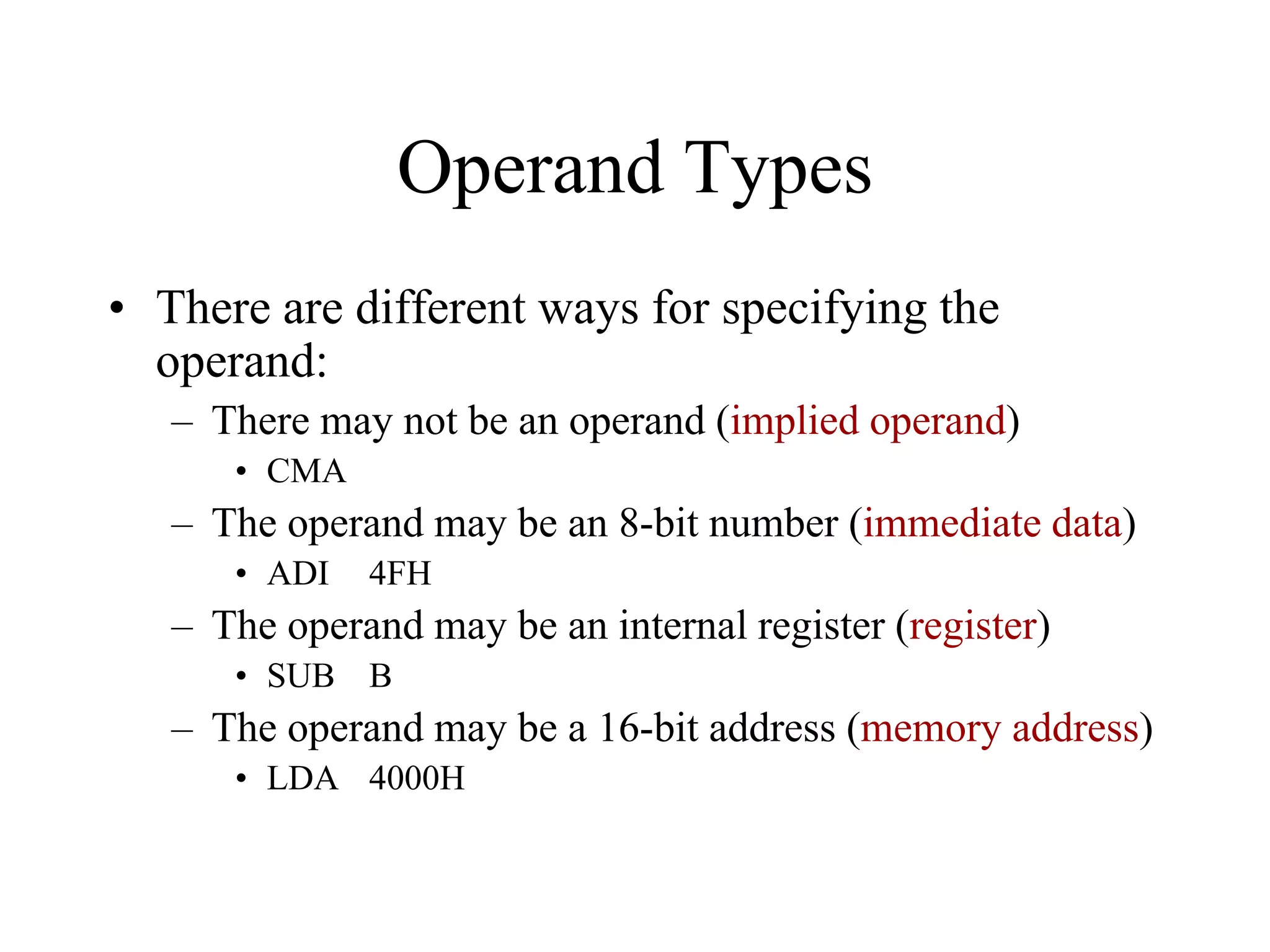 Operand Types

• There are different ways for specifying the operand:
  – There may not be an operand (implied operand)
    • CMA
  – The operand may be an 8-bit number (immediate data)
    • ADI 4FH
  – The operand may be an internal register (register)
    • SUB B
  – The operand may be a 16-bit address (memory address)
    • LDA 4000H